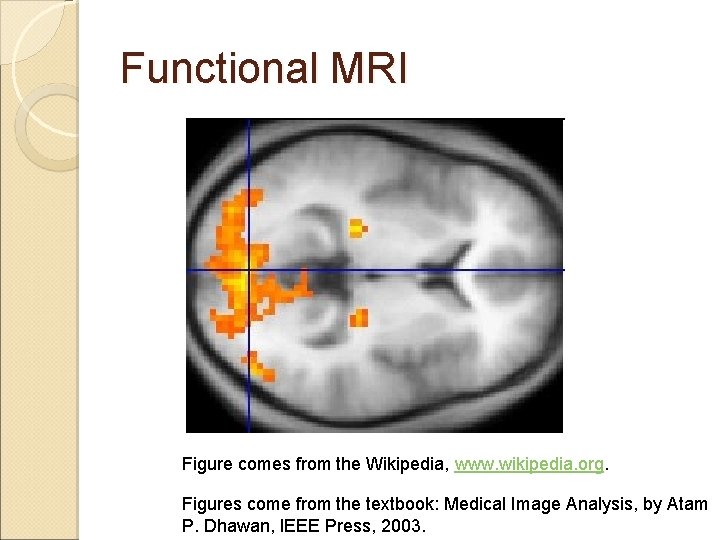 Functional MRI

Figure comes from the Wikipedia, www.wikipedia.org.

Figures come from the textbook: Medical Image Analysis, by Atam P. Dhawan, IEEE Press, 2003.